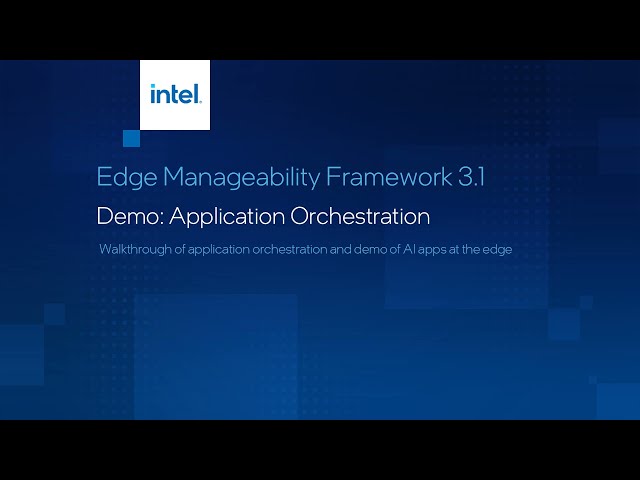 intel.

Edge Manageability Framework 3.1

Demo: Application Orchestration

Walkthrough of application orchestration and demo of AI apps at the edge